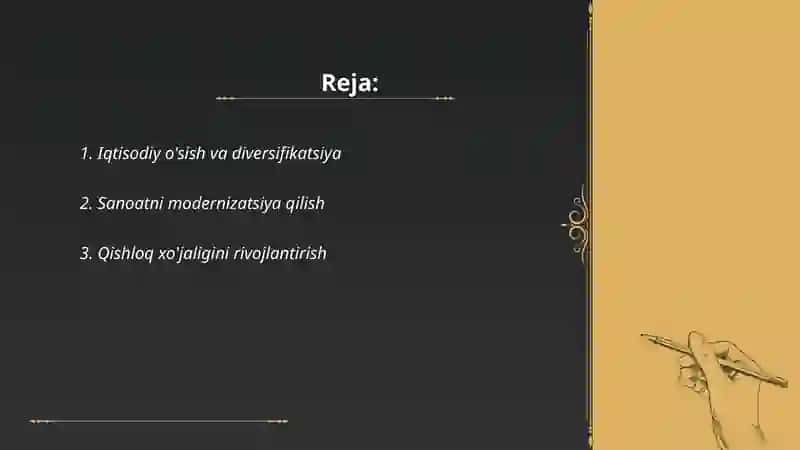 Reja:

1. Iqtisodiy o'sish va diversifikatsiya

2. Sanoatni modernizatsiya qilish

3. Qishloq xo'jaligini rivojlantirish